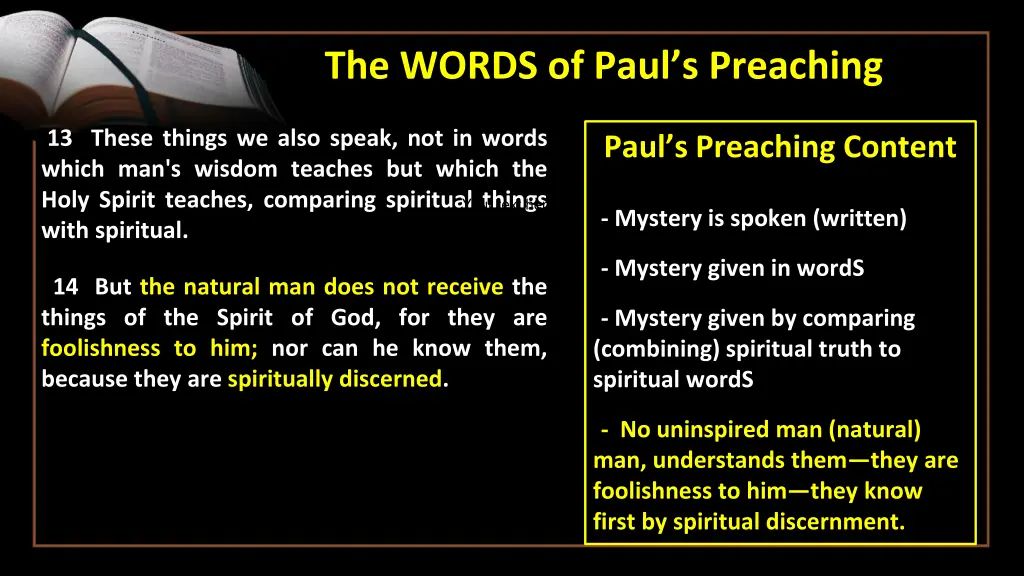 The WORDS of Paul's Preaching

13 These things we also speak, not in words which man's wisdom teaches but which the Holy Spirit teaches, comparing spiritual things with spiritual.

14 But the natural man does not receive the things of the Spirit of God, for they are foolishness to him; nor can he know them, because they are spiritually discerned.

Paul's Preaching Content

- Mystery is spoken (written)

- Mystery given in wordS

- Mystery given by comparing (combining) spiritual truth to spiritual wordS

- No uninspired man (natural) man, understands them—they are foolishness to him—they know first by spiritual discernment.